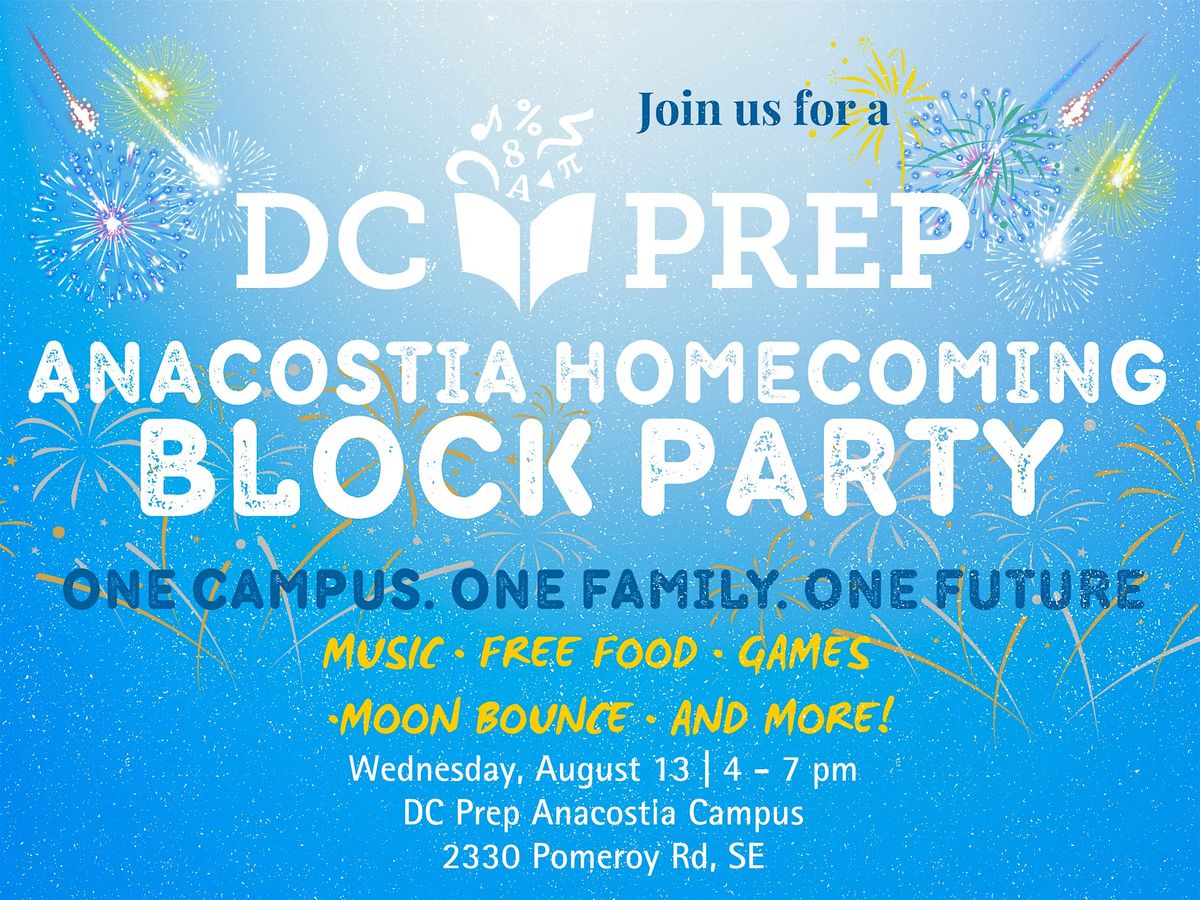 Join us for a

DC PREP

ANACOSTIA HOMECOMING
BLOCK PARTY

ONE CAMPUS. ONE FAMILY. ONE FUTURE

MUSIC • FREE FOOD • GAMES
•MOON BOUNCE • AND MORE!

Wednesday, August 13 | 4 - 7 pm
DC Prep Anacostia Campus
2330 Pomeroy Rd, SE